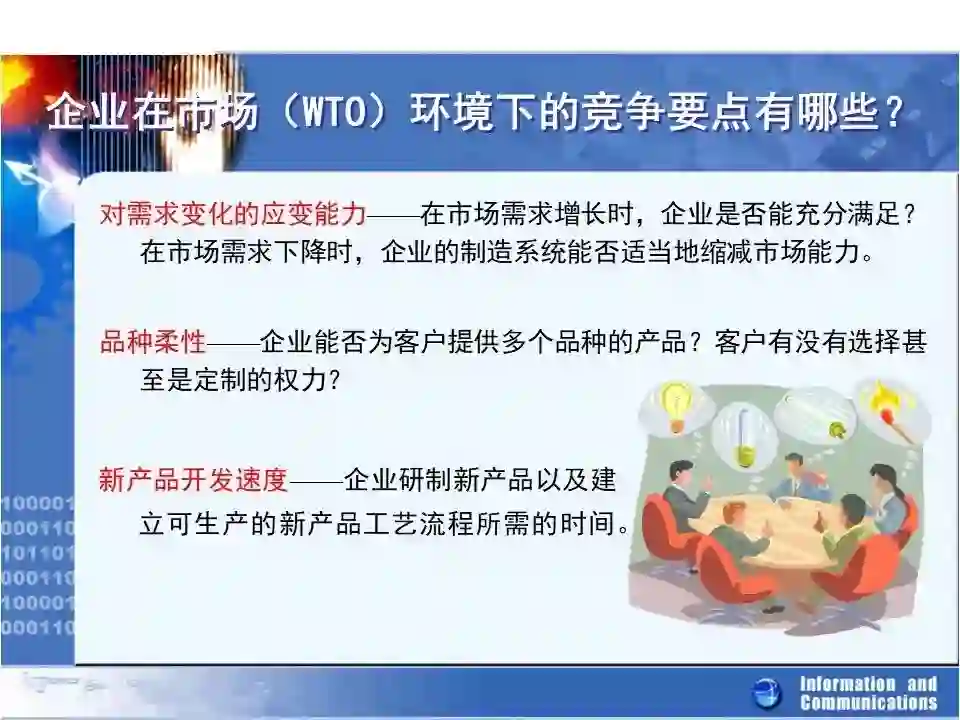 企业在市场（WTO）环境下的竞争要点有哪些？

对需求变化的应变能力——在市场需求增长时，企业是否能充分满足？在市场需求下降时，企业的制造系统能否适当地缩减市场能力。

品种柔性——企业能否为客户提供多个品种的产品？客户有没有选择甚至是定制的权力？

新产品开发速度——企业研制新产品以及建立可生产的新产品工艺流程所需的时间。

100001
000110
101101
000110
100001
000110

Information and Communications